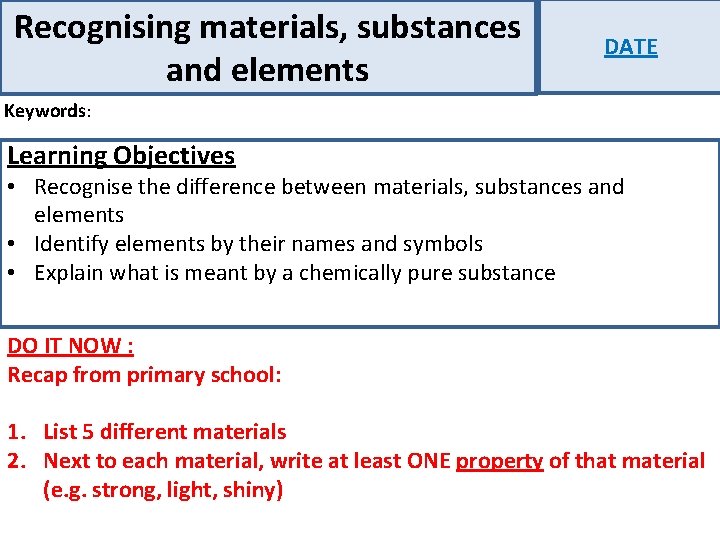 Recognising materials, substances and elements

DATE

Keywords:

Learning Objectives
• Recognise the difference between materials, substances and elements
• Identify elements by their names and symbols
• Explain what is meant by a chemically pure substance

DO IT NOW :
Recap from primary school:

1. List 5 different materials
2. Next to each material, write at least ONE property of that material (e.g. strong, light, shiny)